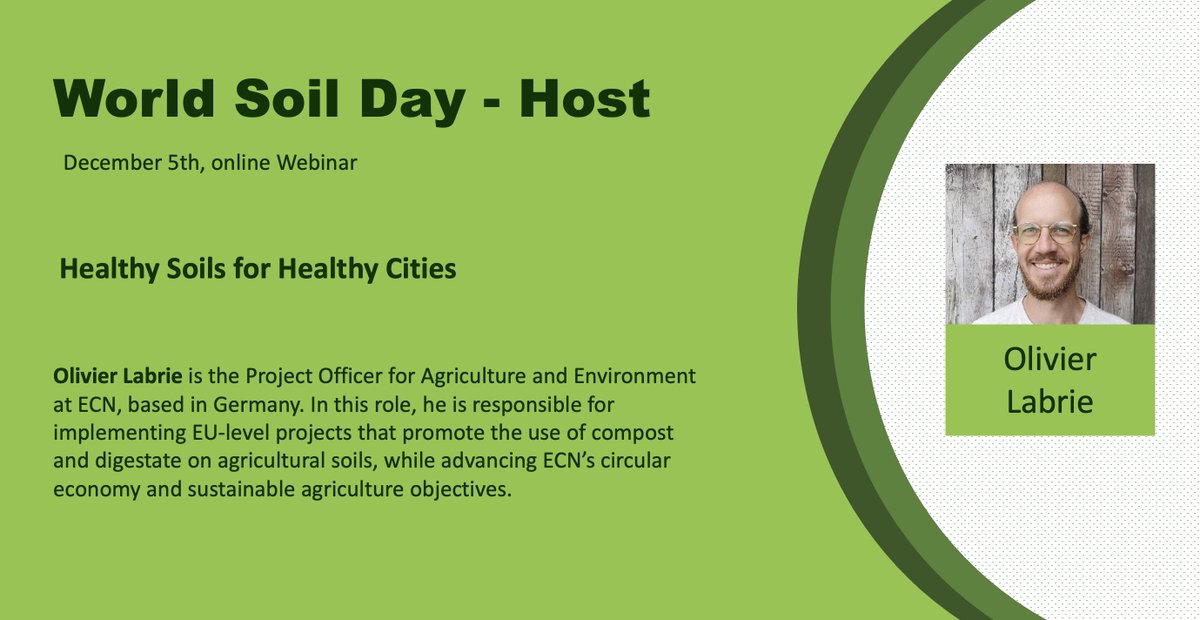 World Soil Day - Host

December 5th, online Webinar

Healthy Soils for Healthy Cities

Olivier Labrie is the Project Officer for Agriculture and Environment at ECN, based in Germany. In this role, he is responsible for implementing EU-level projects that promote the use of compost and digestate on agricultural soils, while advancing ECN's circular economy and sustainable agriculture objectives.

Olivier Labrie